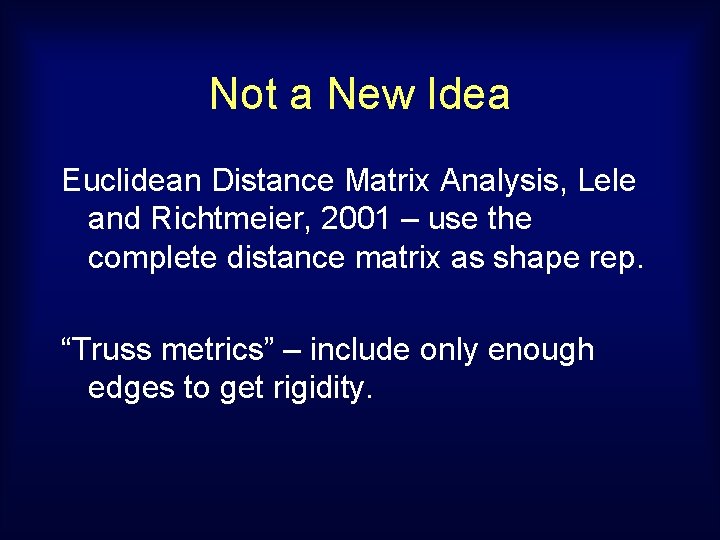 Not a New Idea

Euclidean Distance Matrix Analysis, Lele and Richtmeier, 2001 – use the complete distance matrix as shape rep.

“Truss metrics” – include only enough edges to get rigidity.